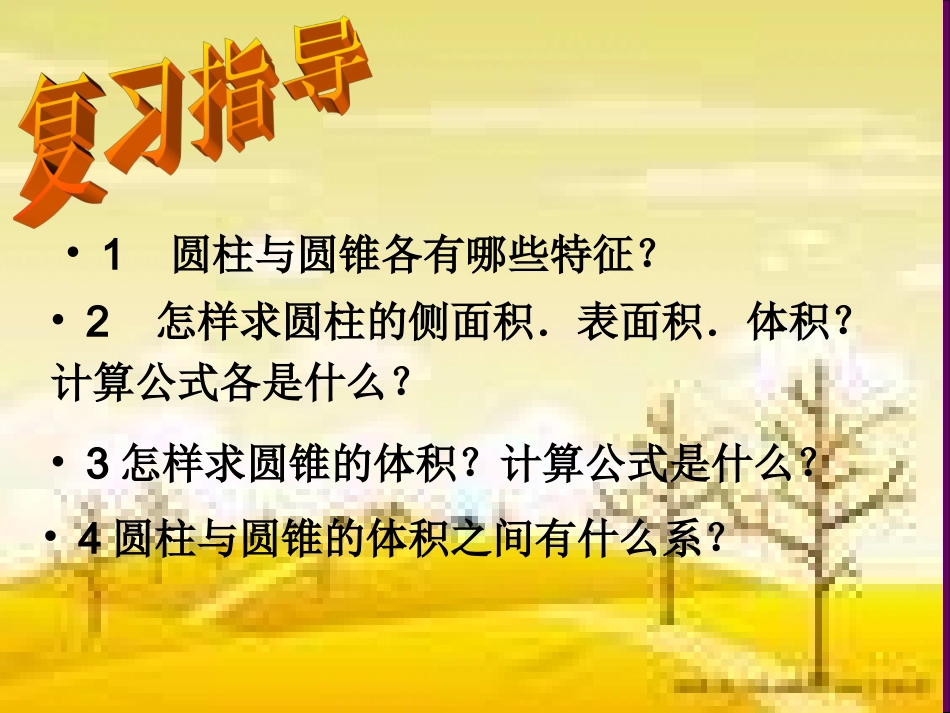 复习指导

• 1 圆柱与圆锥各有哪些特征？

• 2 怎样求圆柱的侧面积．表面积．体积？计算公式各是什么？

• 3 怎样求圆锥的体积？计算公式是什么？

• 4 圆柱与圆锥的体积之间有什么系？